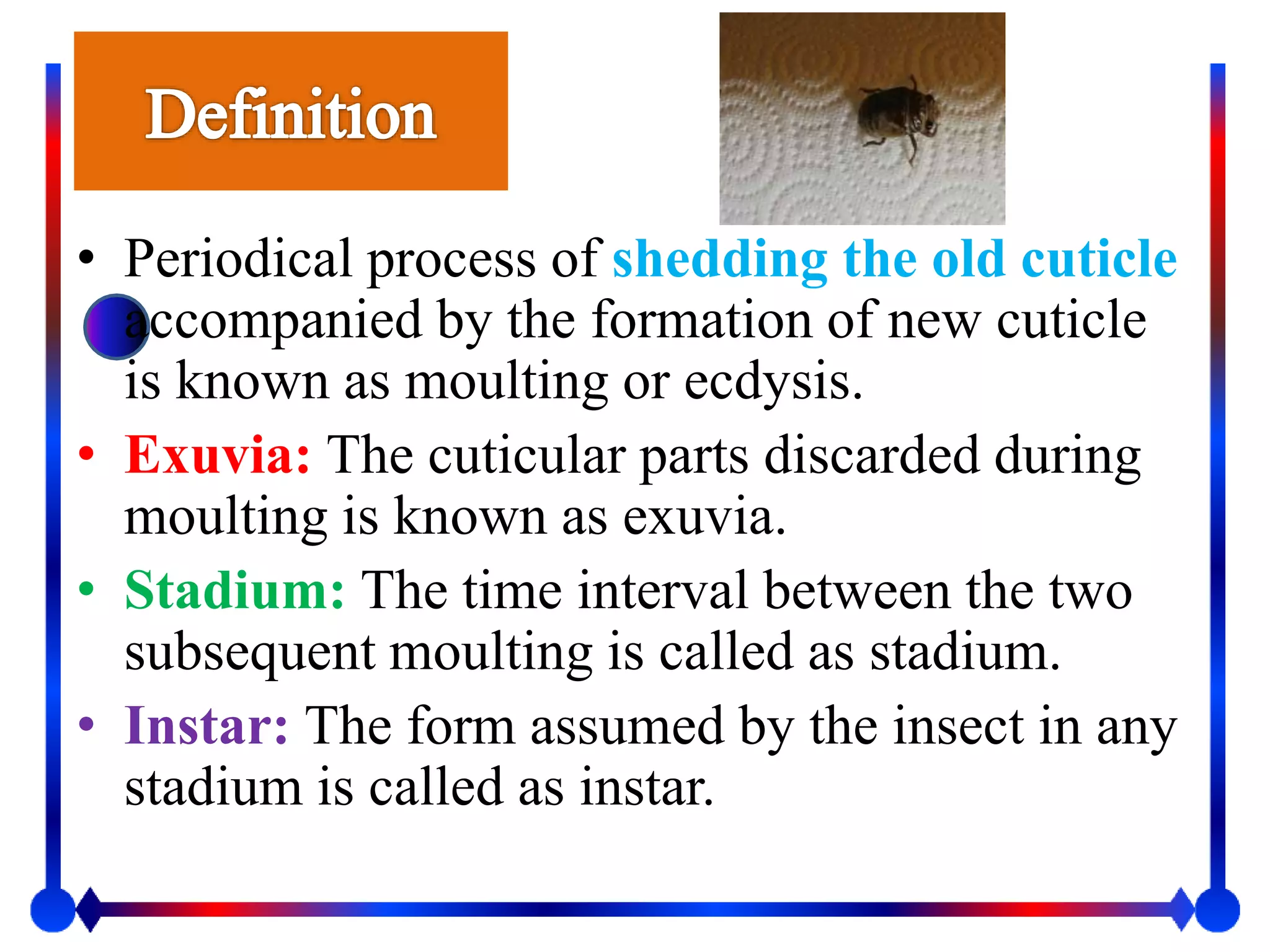 Definition

• Periodical process of shedding the old cuticle accompanied by the formation of new cuticle is known as moulting or ecdysis.
• Exuvia: The cuticular parts discarded during moulting is known as exuvia.
• Stadium: The time interval between the two subsequent moulting is called as stadium.
• Instar: The form assumed by the insect in any stadium is called as instar.